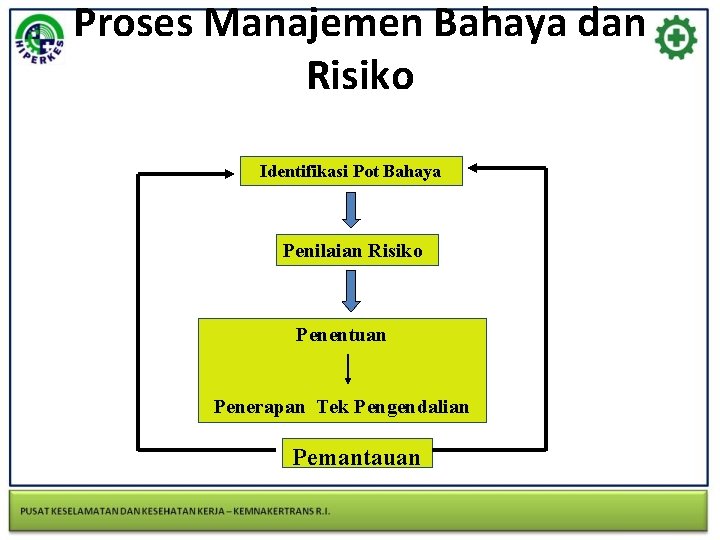 HIPERKES

Proses Manajemen Bahaya dan Risiko

Identifikasi Pot Bahaya

Penilaian Risiko

Penentuan

Penerapan Tek Pengendalian

Pemantauan

PUSAT KESELAMATAN DAN KESEHATAN KERJA – KEMNAKERTRANS R.I.